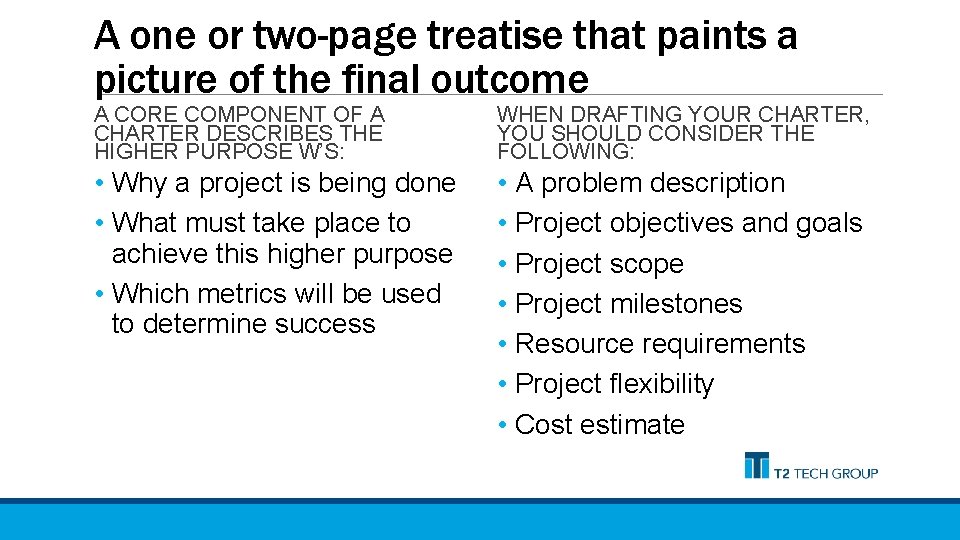 A one or two-page treatise that paints a picture of the final outcome

A CORE COMPONENT OF A CHARTER DESCRIBES THE HIGHER PURPOSE W'S:

• Why a project is being done
• What must take place to achieve this higher purpose
• Which metrics will be used to determine success

WHEN DRAFTING YOUR CHARTER, YOU SHOULD CONSIDER THE FOLLOWING:

• A problem description
• Project objectives and goals
• Project scope
• Project milestones
• Resource requirements
• Project flexibility
• Cost estimate

T2 TECH GROUP